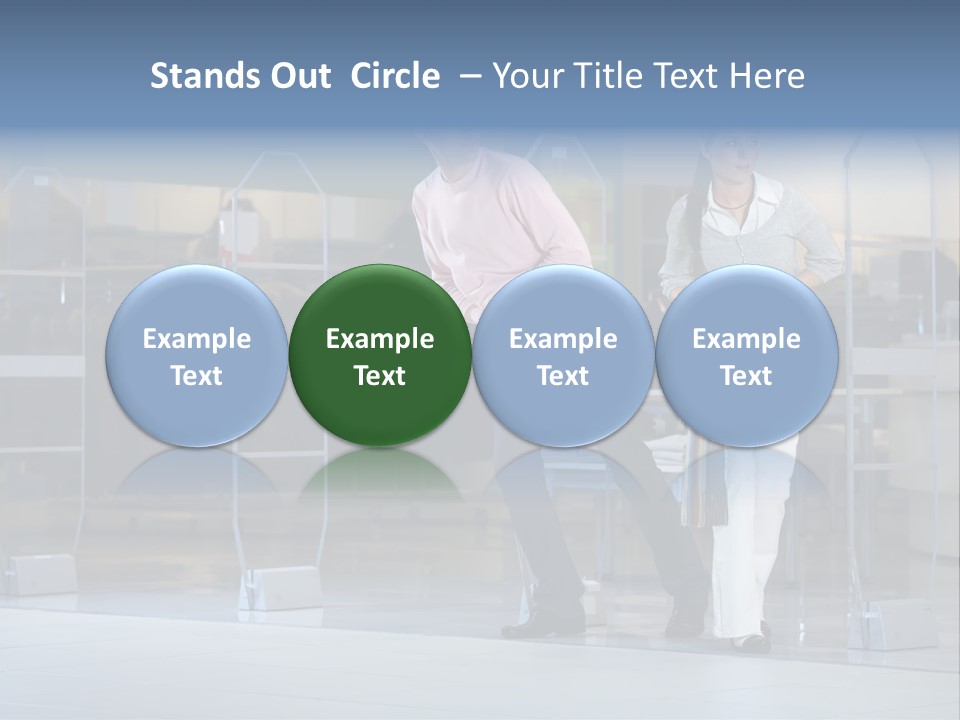 Stands Out Circle – Your Title Text Here

Example Text

Example Text

Example Text

Example Text